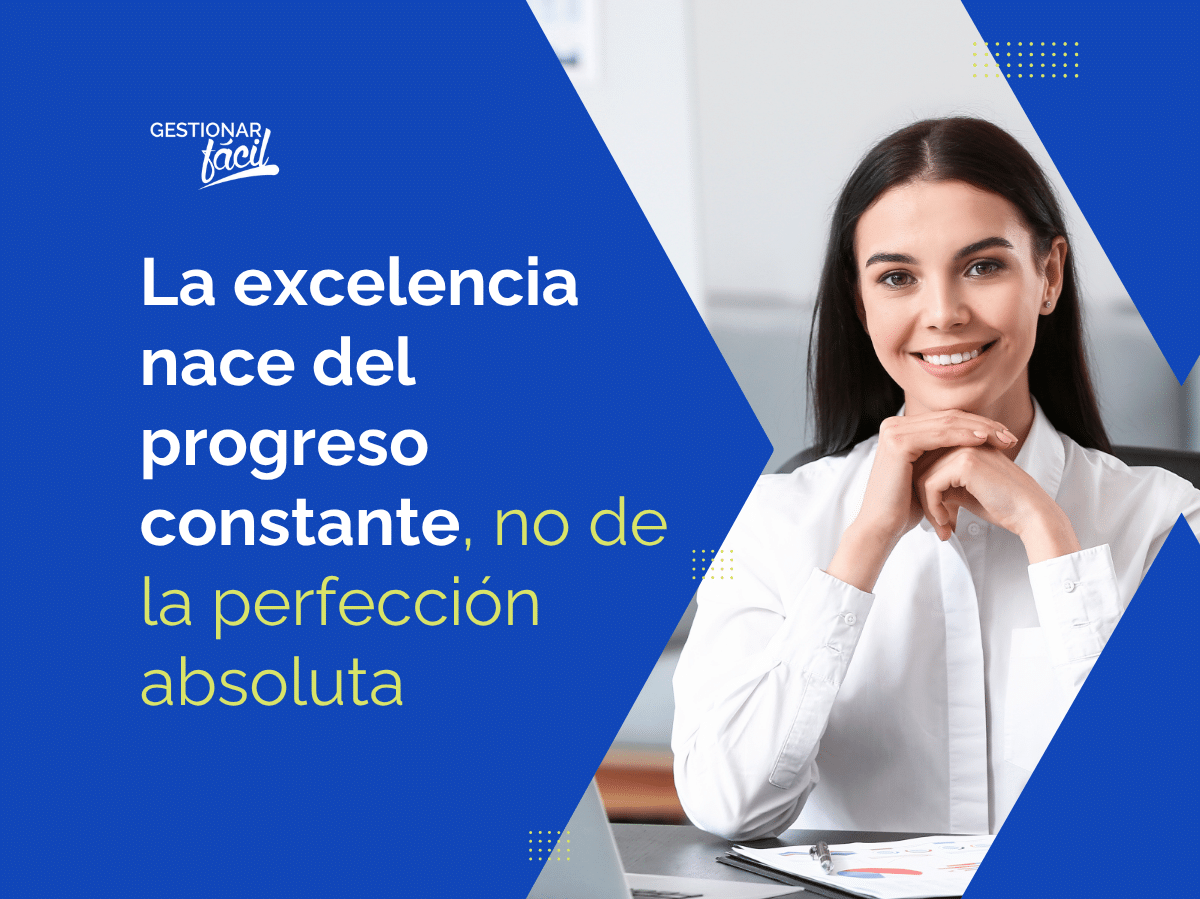 GESTIONAR fácil

La excelencia nace del progreso constante, no de la perfección absoluta